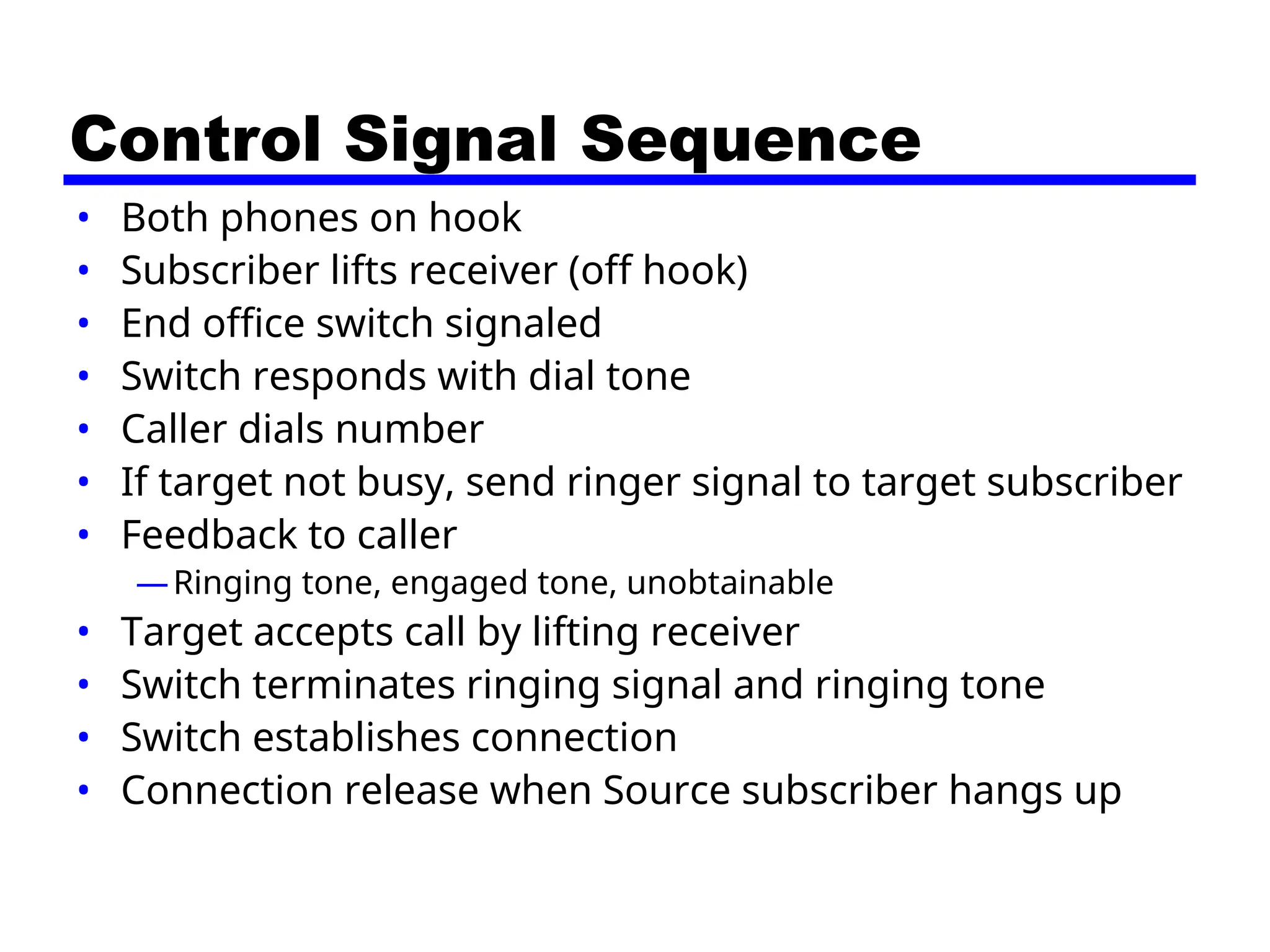 Control Signal Sequence

• Both phones on hook
• Subscriber lifts receiver (off hook)
• End office switch signaled
• Switch responds with dial tone
• Caller dials number
• If target not busy, send ringer signal to target subscriber
• Feedback to caller
— Ringing tone, engaged tone, unobtainable
• Target accepts call by lifting receiver
• Switch terminates ringing signal and ringing tone
• Switch establishes connection
• Connection release when Source subscriber hangs up